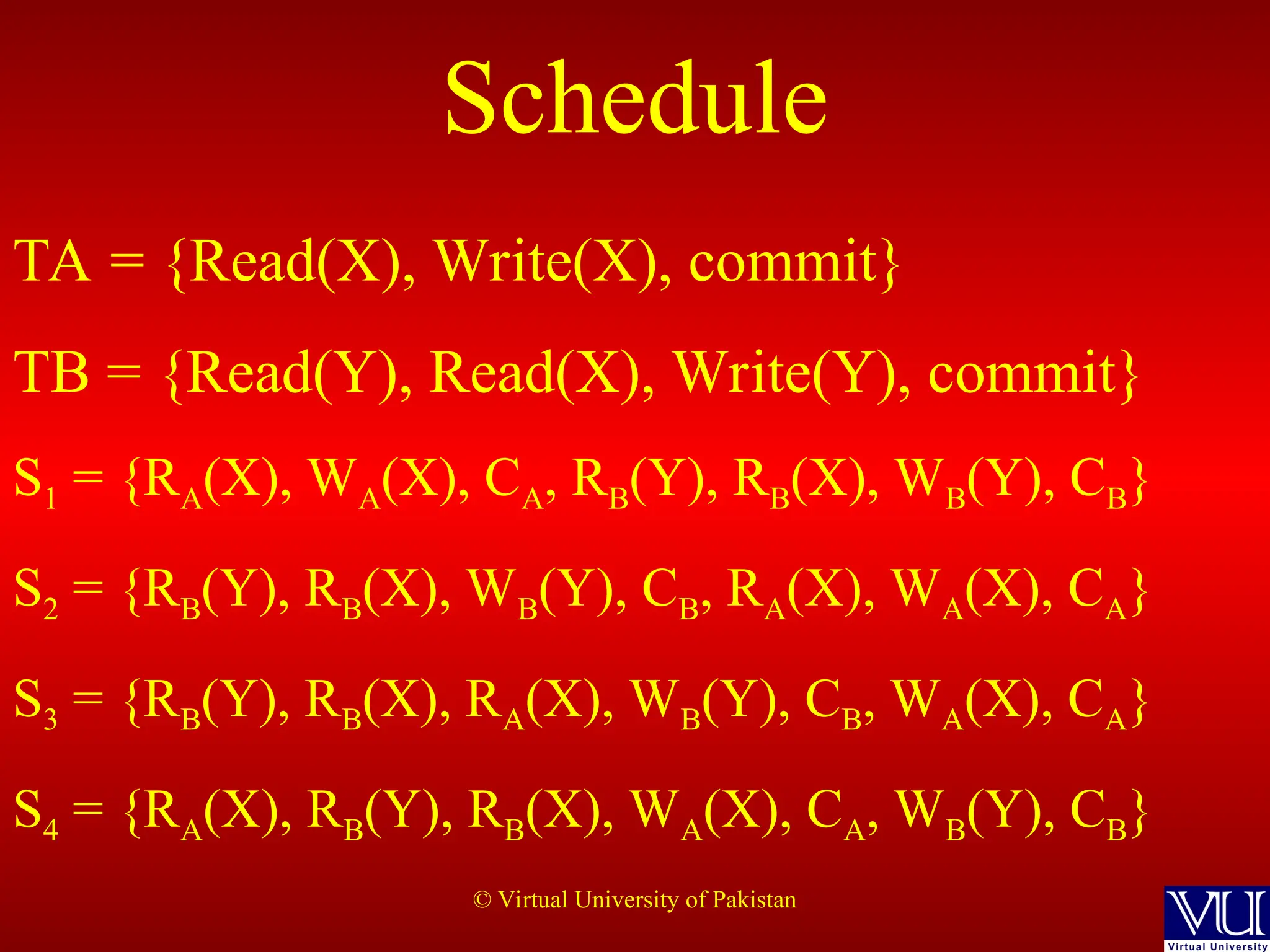 Schedule

TA = {Read(X), Write(X), commit}

TB = {Read(Y), Read(X), Write(Y), commit}

$S_1 = \{R_A(X), W_A(X), C_A, R_B(Y), R_B(X), W_B(Y), C_B\}$

$S_2 = \{R_B(Y), R_B(X), W_B(Y), C_B, R_A(X), W_A(X), C_A\}$

$S_3 = \{R_B(Y), R_B(X), R_A(X), W_B(Y), C_B, W_A(X), C_A\}$

$S_4 = \{R_A(X), R_B(Y), R_B(X), W_A(X), C_A, W_B(Y), C_B\}$

© Virtual University of Pakistan

VU
Virtual University